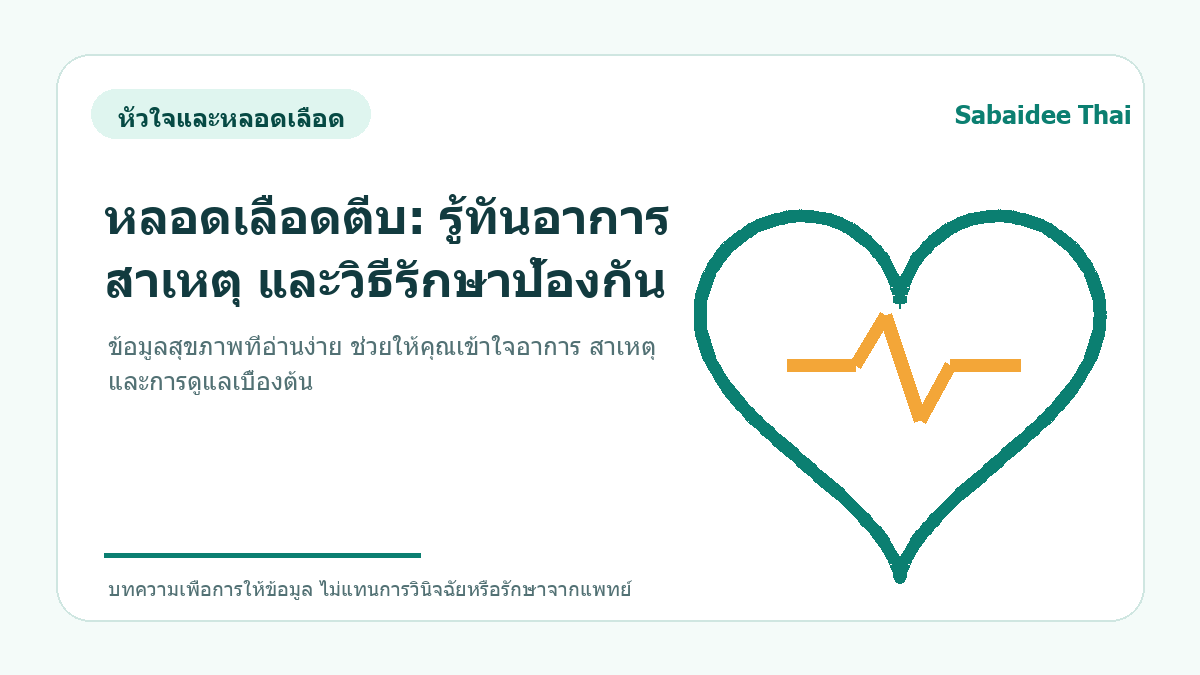 หัวใจและหลอดเลือด

Sabaidee Thai

หลอดเลือดตีบ: รู้ทันอาการ สาเหตุ และวิธีรักษาป้องกัน

ข้อมูลสุขภาพที่อ่านง่าย ช่วยให้คุณเข้าใจอาการ สาเหตุ และการดูแลเบื้องต้น

บทความเพื่อการให้ข้อมูล ไม่แทนการวินิจฉัยหรือรักษาจากแพทย์